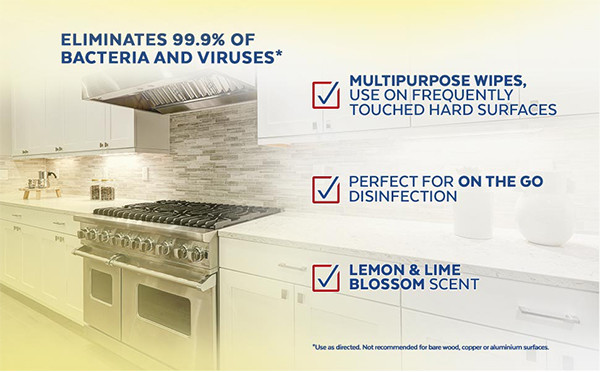 ELIMINATES 99.9% OF BACTERIA AND VIRUSES*

MULTIPURPOSE WIPES, USE ON FREQUENTLY TOUCHED HARD SURFACES

PERFECT FOR ON THE GO DISINFECTION

LEMON & LIME BLOSSOM SCENT

*Use as directed. Not recommended for bare wood, copper or aluminium surfaces.